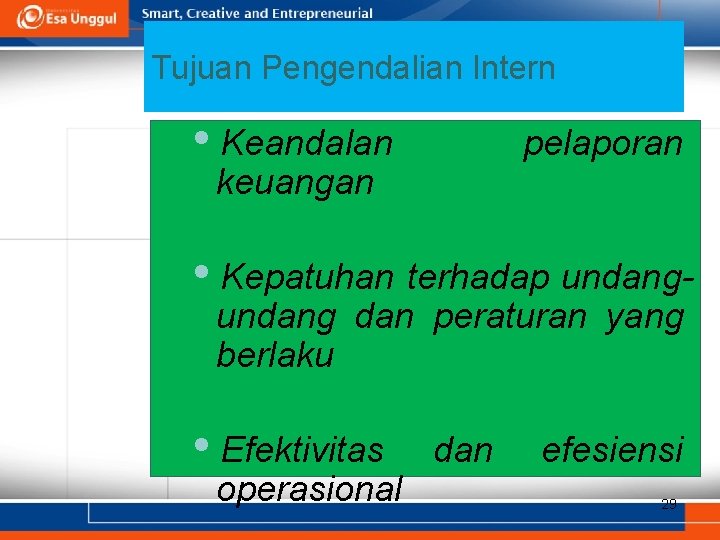 Esa Unggul

Smart, Creative and Entrepreneurial

Tujuan Pengendalian Intern

• Keandalan pelaporan keuangan

• Kepatuhan terhadap undang-undang dan peraturan yang berlaku

• Efektivitas dan efesiensi operasional

29